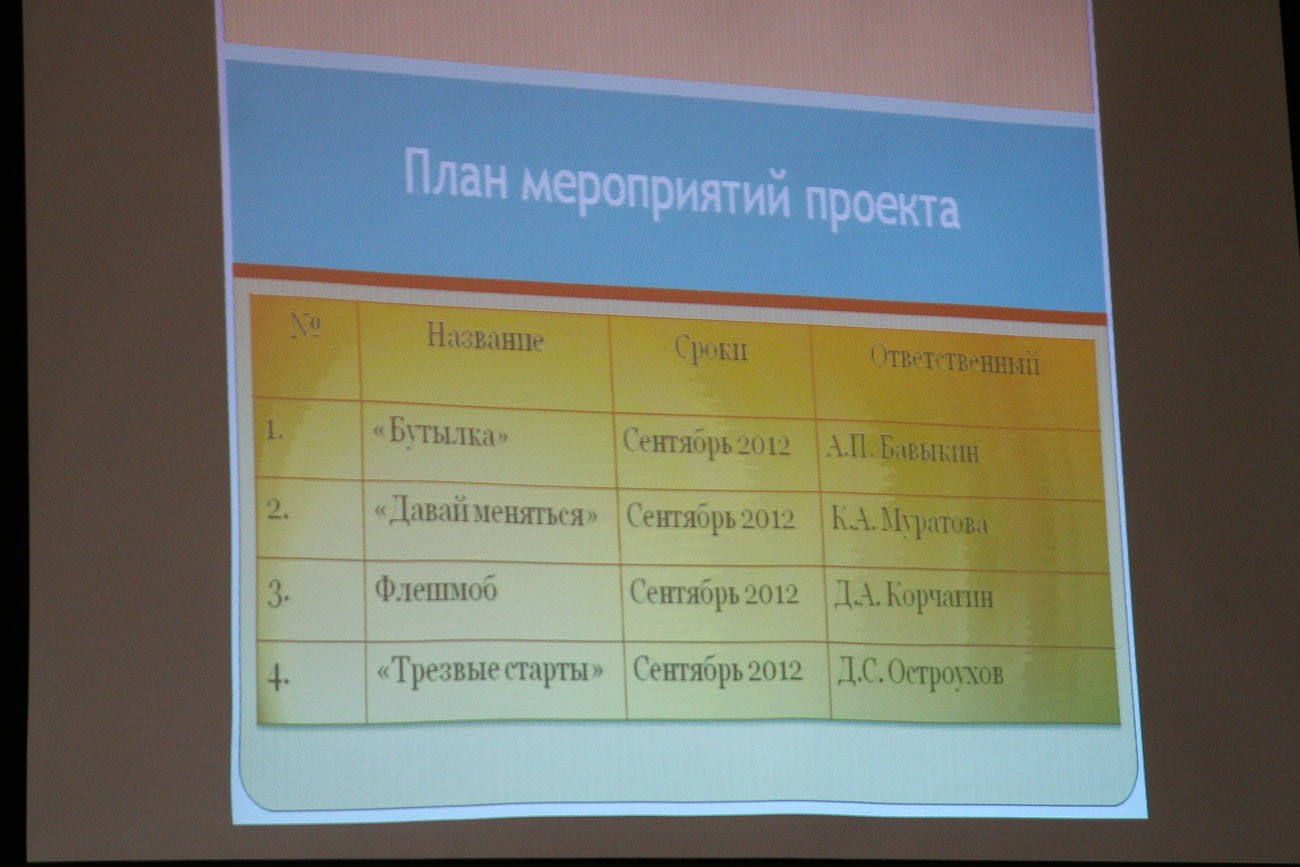 План мероприятий проекта

| № | Название | Сроки | Ответственный |
|---|---|---|---|
| 1. | «Бутылка» | Сентябрь 2012 | А.П. Бавыкин |
| 2. | «Давай меняться» | Сентябрь 2012 | К.А. Муратова |
| 3. | Флешмоб | Сентябрь 2012 | Д.А. Корчагин |
| 4. | «Трезвые старты» | Сентябрь 2012 | Д.С. Остроухов |